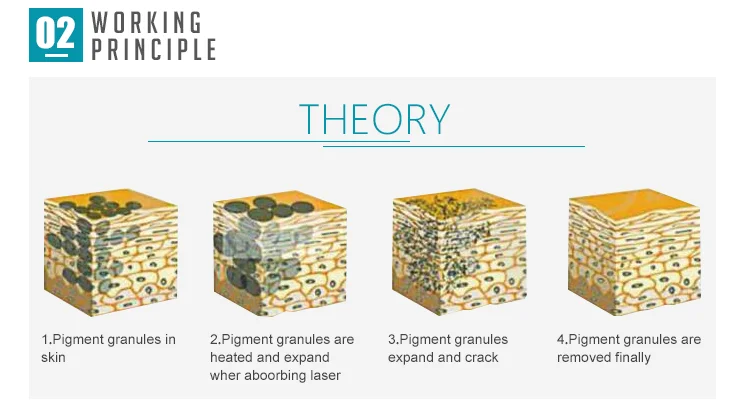 02 WORKING PRINCIPLE

THEORY

1.Pigment granules in skin

2.Pigment granules are heated and expand wher aboorbing laser

3.Pigment granules expand and crack

4.Pigment granules are removed finally